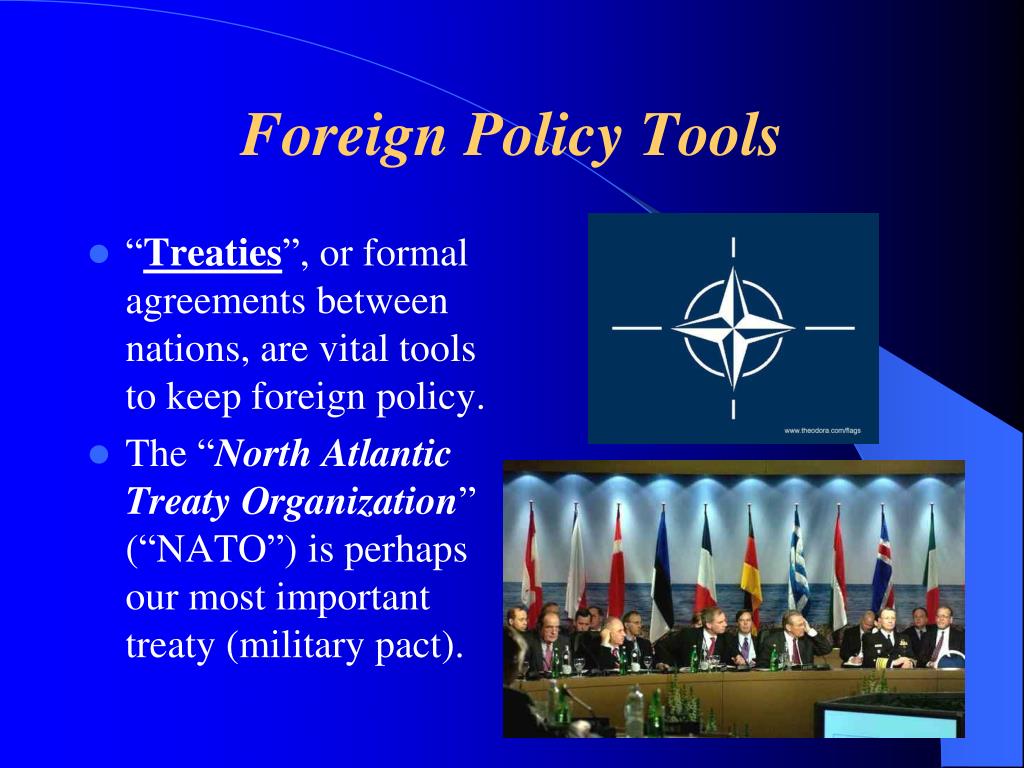 Foreign Policy Tools

“Treaties”, or formal agreements between nations, are vital tools to keep foreign policy.

The “North Atlantic Treaty Organization” (“NATO”) is perhaps our most important treaty (military pact).

www.theodora.com/flags